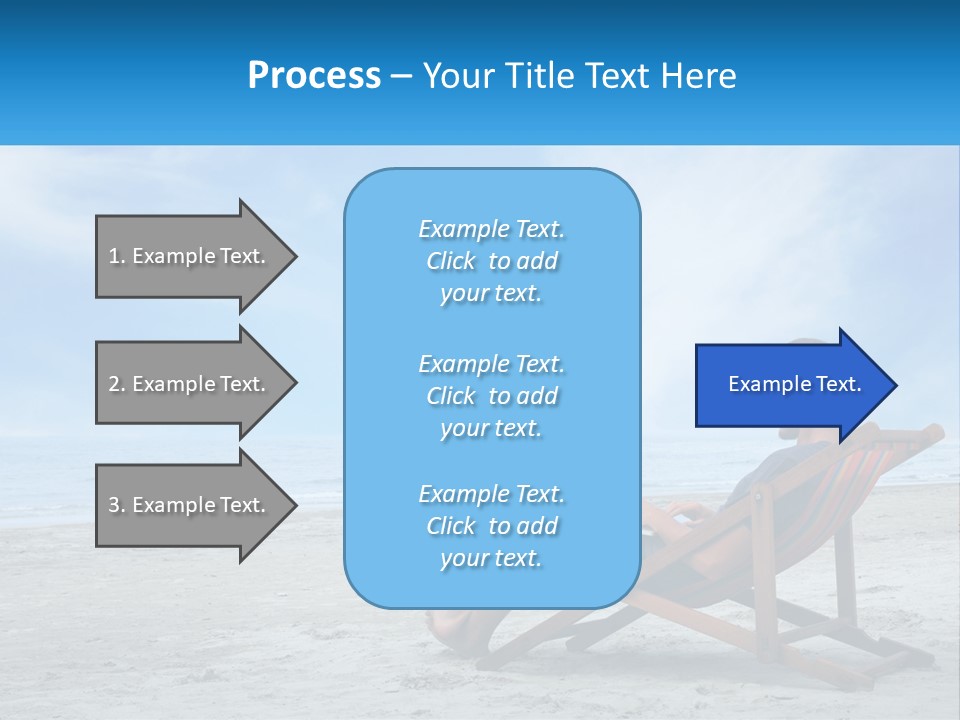 Process – Your Title Text Here

1. Example Text.

2. Example Text.

3. Example Text.

Example Text. Click to add your text.

Example Text. Click to add your text.

Example Text. Click to add your text.

Example Text.